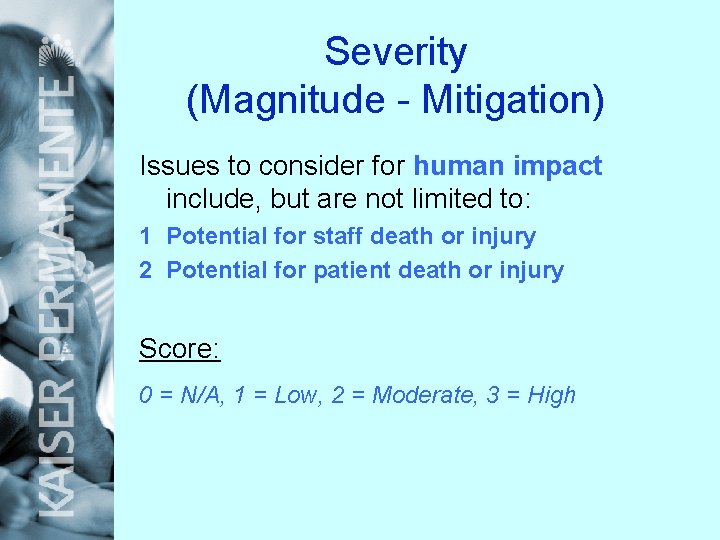 KAISER PERMANENTE

Severity
(Magnitude - Mitigation)

Issues to consider for human impact include, but are not limited to:

1 Potential for staff death or injury

2 Potential for patient death or injury

Score:

0 = N/A, 1 = Low, 2 = Moderate, 3 = High